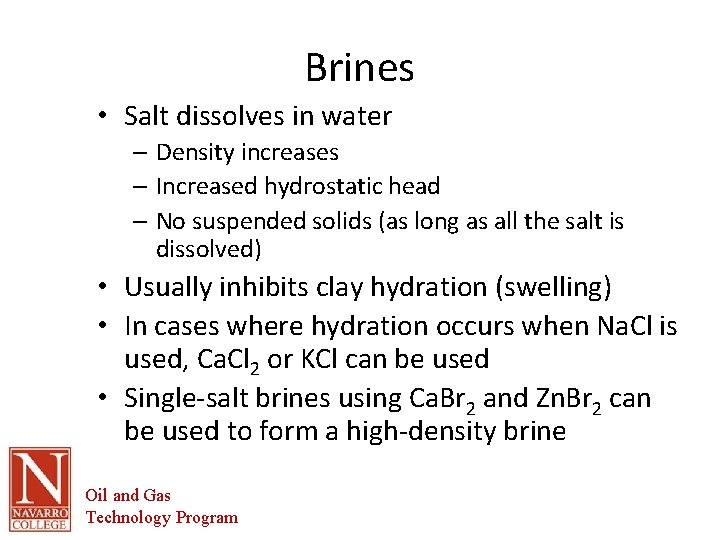 Brines

• Salt dissolves in water
– Density increases
– Increased hydrostatic head
– No suspended solids (as long as all the salt is dissolved)
• Usually inhibits clay hydration (swelling)
• In cases where hydration occurs when NaCl is used, $CaCl_2$ or KCl can be used
• Single-salt brines using $CaBr_2$ and $ZnBr_2$ can be used to form a high-density brine

N
NAVARRO COLLEGE
Oil and Gas
Technology Program